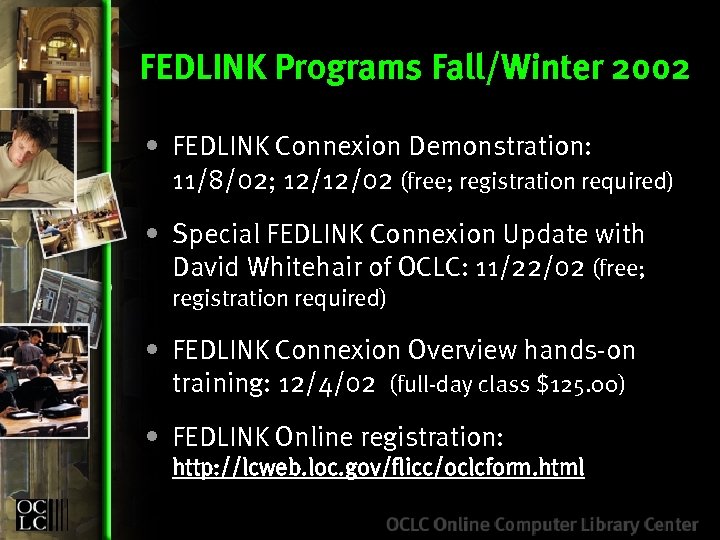 FEDLINK Programs Fall/Winter 2002

• FEDLINK Connexion Demonstration: 11/8/02; 12/12/02 (free; registration required)

• Special FEDLINK Connexion Update with David Whitehair of OCLC: 11/22/02 (free; registration required)

• FEDLINK Connexion Overview hands-on training: 12/4/02 (full-day class $125.00)

• FEDLINK Online registration: http://lcweb.loc.gov/flicc/oclcform.html

OCLC

OCLC Online Computer Library Center